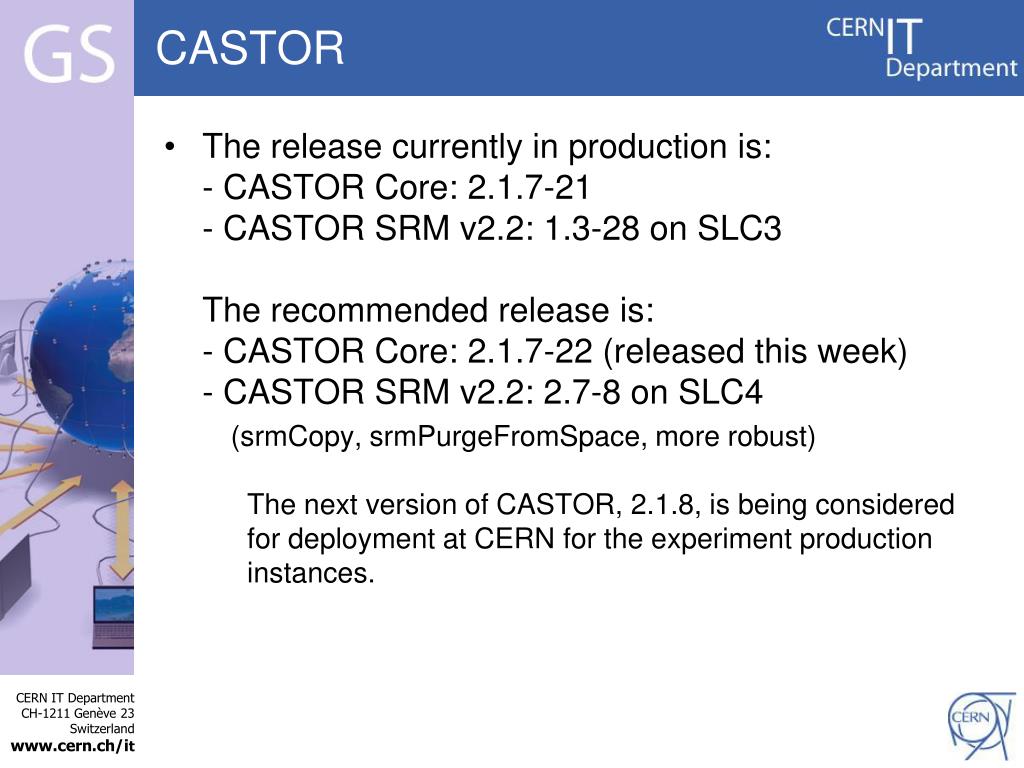 GS

CASTOR

CERN IT Department

• The release currently in production is:
- CASTOR Core: 2.1.7-21
- CASTOR SRM v2.2: 1.3-28 on SLC3

The recommended release is:
- CASTOR Core: 2.1.7-22 (released this week)
- CASTOR SRM v2.2: 2.7-8 on SLC4
(srmCopy, srmPurgeFromSpace, more robust)

The next version of CASTOR, 2.1.8, is being considered for deployment at CERN for the experiment production instances.

CERN IT Department
CH-1211 Genève 23
Switzerland
www.cern.ch/it

CERN